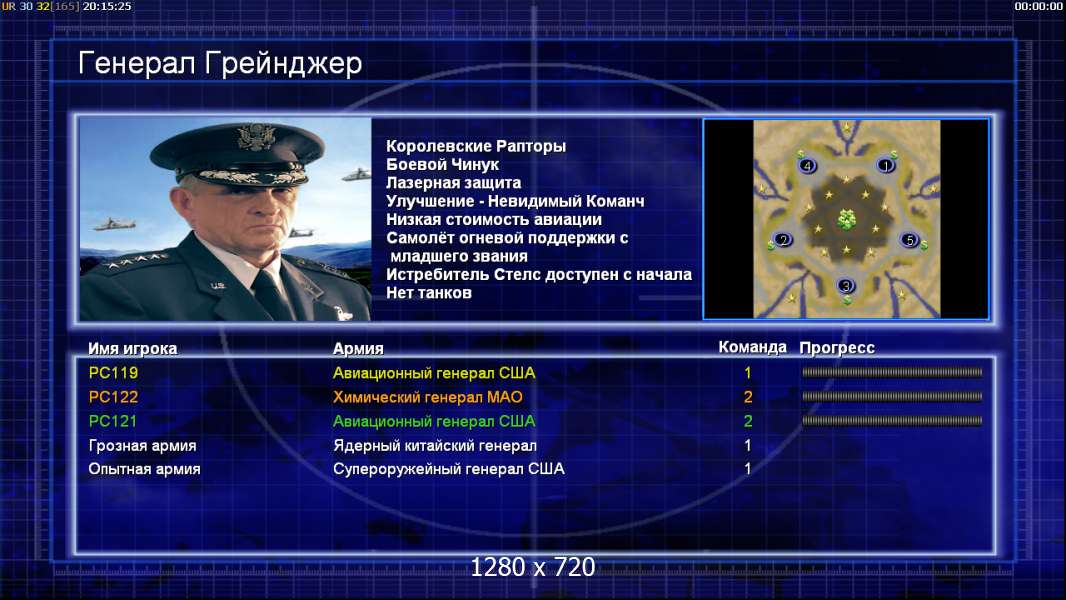 UR 30 32[165] 20:15:25

00:00:00

Генерал Грейнджер

Королевские Рапторы
Боевой Чинук
Лазерная защита
Улучшение - Невидимый Команч
Низкая стоимость авиации
Самолёт огневой поддержки с младшего звания
Истребитель Стелс доступен с начала
Нет танков

4
1
2
5
3

| Имя игрока | Армия | Команда | Прогресс |
|---|---|---|---|
| PC119 | Авиационный генерал США | 1 | |
| PC122 | Химический генерал МАО | 2 | |
| PC121 | Авиационный генерал США | 2 | |
| Грозная армия | Ядерный китайский генерал | 1 | |
| Опытная армия | Супероружейный генерал США | 1 | |

1280 x 720